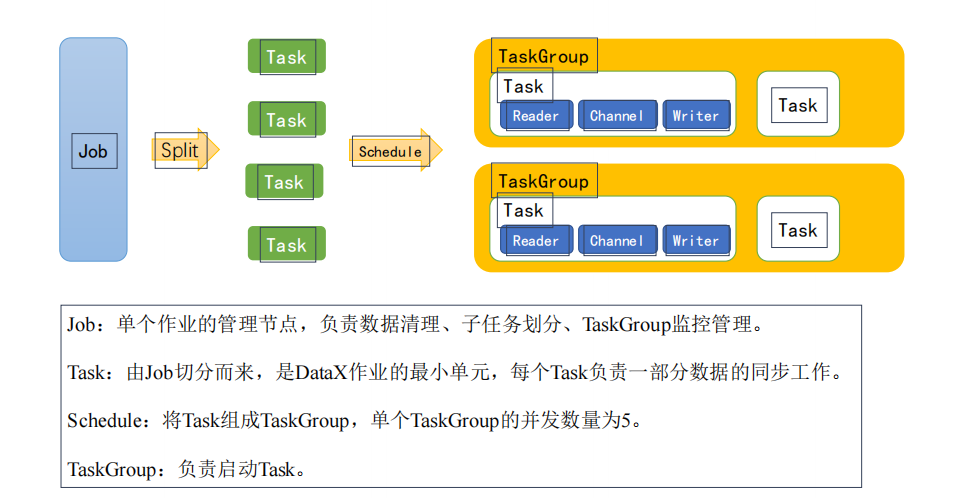 Job

Split

Task

Task

Task

Task

Schedule

TaskGroup

Task

Reader

Channel

Writer

Task

TaskGroup

Task

Reader

Channel

Writer

Task

Job：单个作业的管理节点，负责数据清理、子任务划分、TaskGroup监控管理。

Task：由Job切分而来，是DataX作业的最小单元，每个Task负责一部分数据的同步工作。

Schedule：将Task组成TaskGroup，单个TaskGroup的并发数量为5。

TaskGroup：负责启动Task。